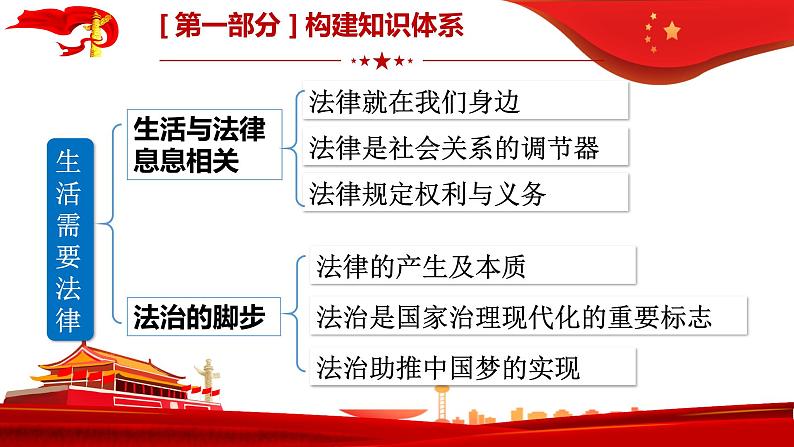 [ 第一部分 ] 构建知识体系

生活需要法律

生活与法律息息相关

法律就在我们身边

法律是社会关系的调节器

法律规定权利与义务

法治的脚步

法律的产生及本质

法治是国家治理现代化的重要标志

法治助推中国梦的实现